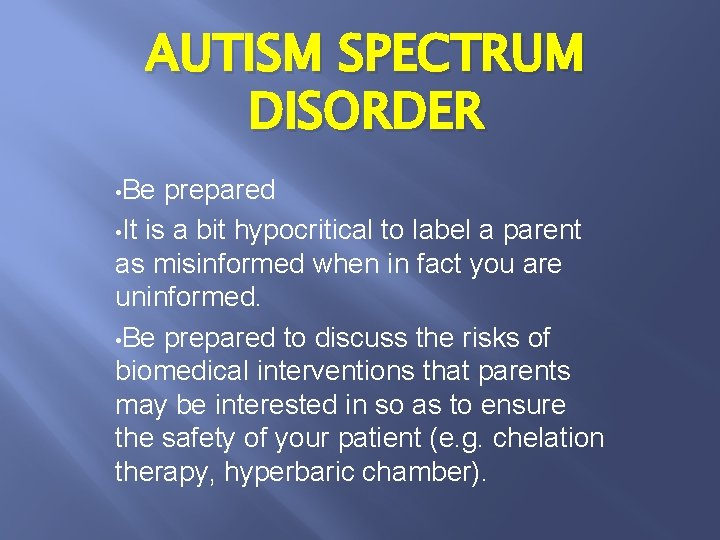 AUTISM SPECTRUM DISORDER

•Be prepared

•It is a bit hypocritical to label a parent as misinformed when in fact you are uninformed.

•Be prepared to discuss the risks of biomedical interventions that parents may be interested in so as to ensure the safety of your patient (e.g. chelation therapy, hyperbaric chamber).